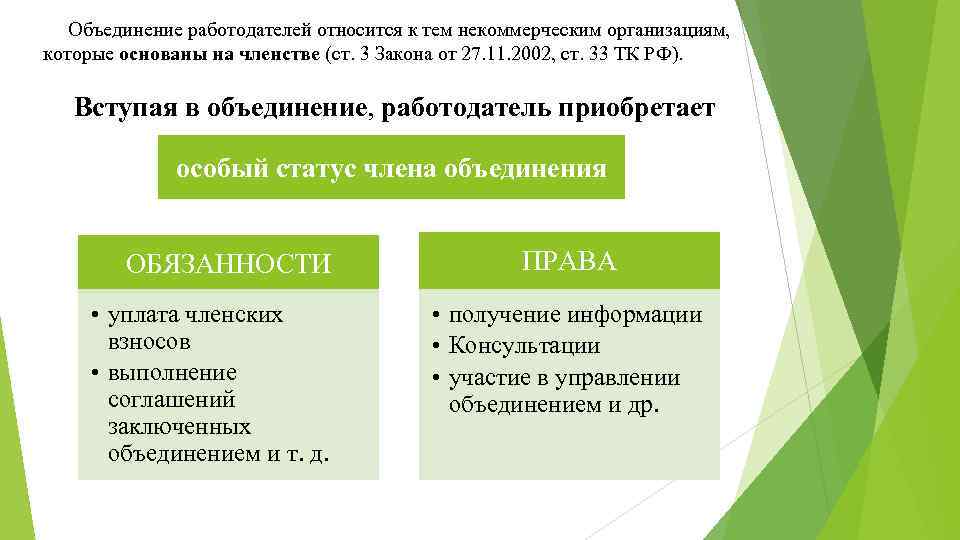 Объединение работодателей относится к тем некоммерческим организациям, которые основаны на членстве (ст. 3 Закона от 27.11.2002, ст. 33 ТК РФ).

Вступая в объединение, работодатель приобретает

особый статус члена объединения

ОБЯЗАННОСТИ

• уплата членских взносов
• выполнение соглашений заключенных объединением и т. д.

ПРАВА

• получение информации
• Консультации
• участие в управлении объединением и др.